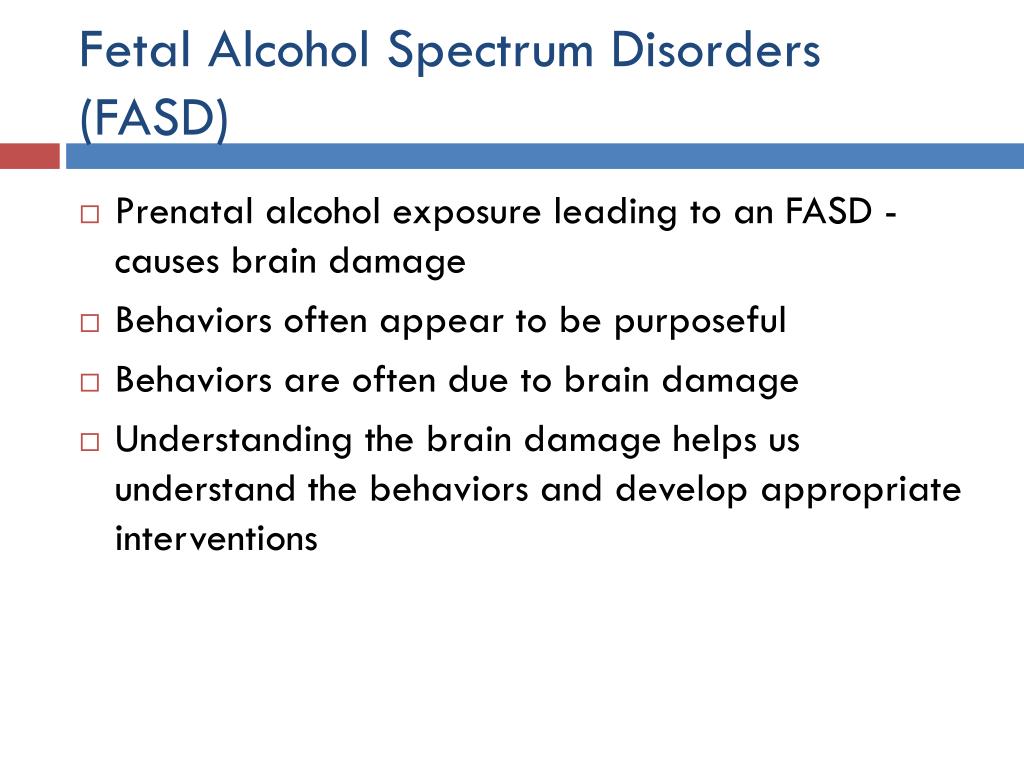 Fetal Alcohol Spectrum Disorders (FASD)

□ Prenatal alcohol exposure leading to an FASD - causes brain damage
□ Behaviors often appear to be purposeful
□ Behaviors are often due to brain damage
□ Understanding the brain damage helps us understand the behaviors and develop appropriate interventions